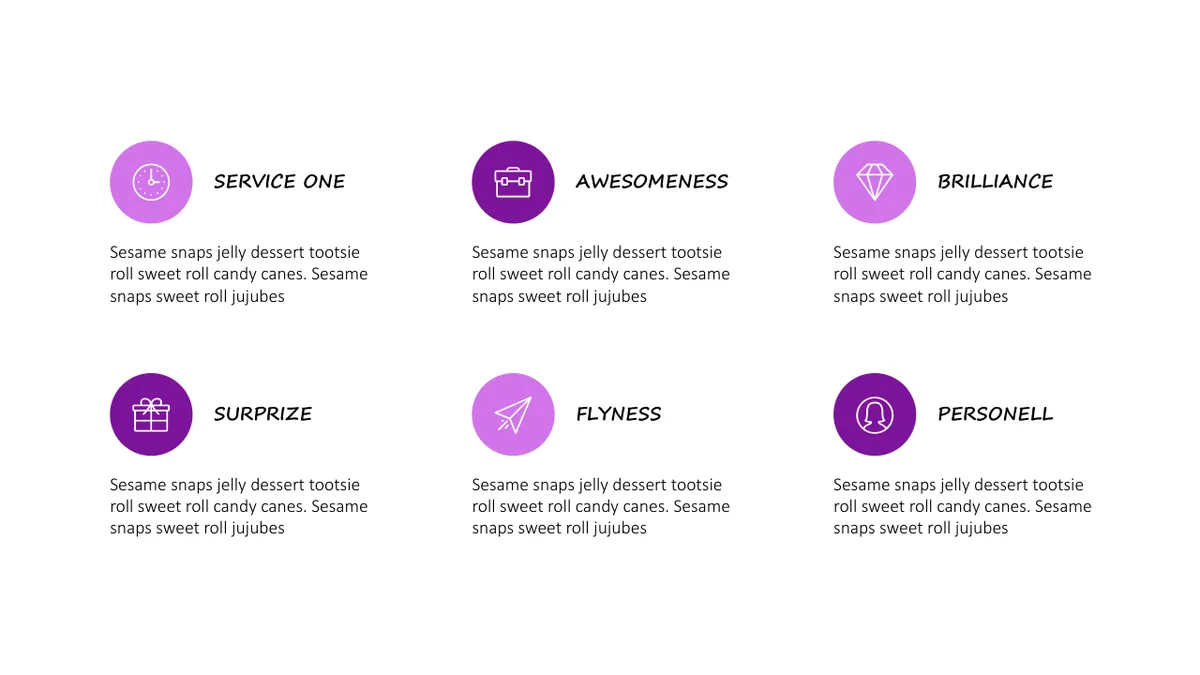 SERVICE ONE

Sesame snaps jelly dessert tootsie roll sweet roll candy canes. Sesame snaps sweet roll jujubes

AWESOMENESS

Sesame snaps jelly dessert tootsie roll sweet roll candy canes. Sesame snaps sweet roll jujubes

BRILLIANCE

Sesame snaps jelly dessert tootsie roll sweet roll candy canes. Sesame snaps sweet roll jujubes

SURPRIZE

Sesame snaps jelly dessert tootsie roll sweet roll candy canes. Sesame snaps sweet roll jujubes

FLYNESS

Sesame snaps jelly dessert tootsie roll sweet roll candy canes. Sesame snaps sweet roll jujubes

PERSONELL

Sesame snaps jelly dessert tootsie roll sweet roll candy canes. Sesame snaps sweet roll jujubes